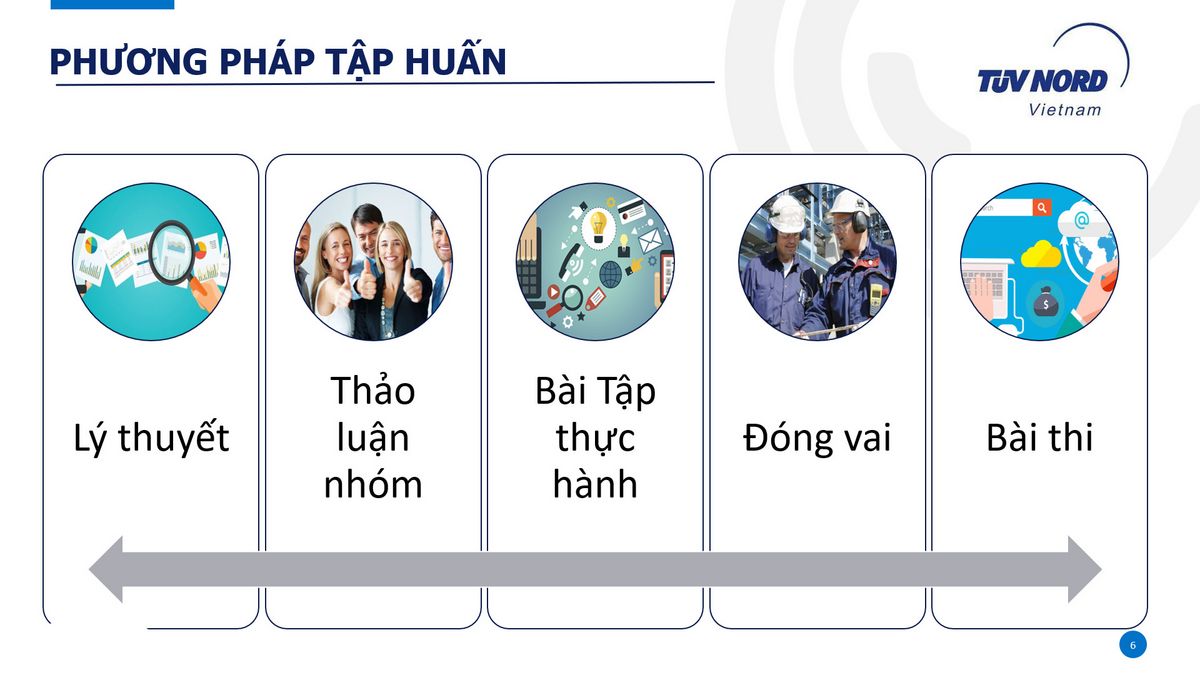 PHƯƠNG PHÁP TẬP HUẤN

TÜV NORD
Vietnam

Lý thuyết

Thảo luận nhóm

Bài Tập thực hành

Đóng vai

Bài thi

6